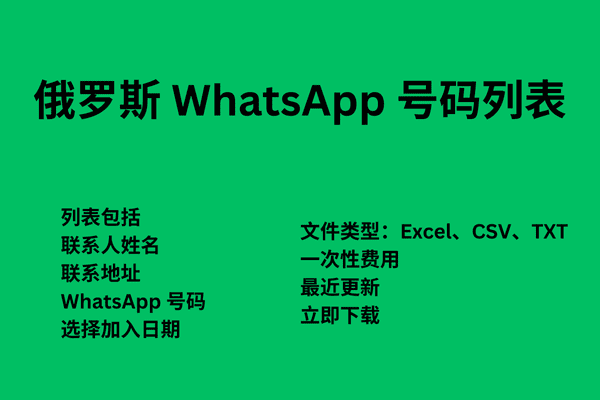 俄罗斯 WhatsApp 号码列表

列表包括
联系人姓名
联系地址
WhatsApp 号码
选择加入日期

文件类型：Excel、CSV、TXT
一次性费用
最近更新
立即下载